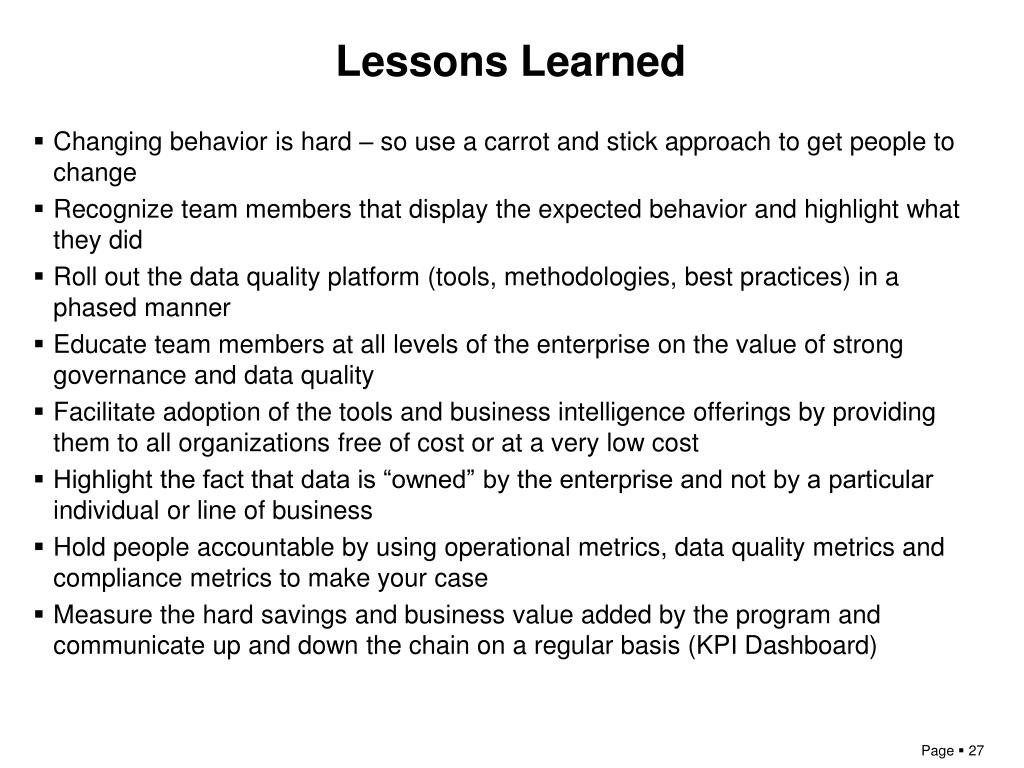 Lessons Learned

▪ Changing behavior is hard – so use a carrot and stick approach to get people to change

▪ Recognize team members that display the expected behavior and highlight what they did

▪ Roll out the data quality platform (tools, methodologies, best practices) in a phased manner

▪ Educate team members at all levels of the enterprise on the value of strong governance and data quality

▪ Facilitate adoption of the tools and business intelligence offerings by providing them to all organizations free of cost or at a very low cost

▪ Highlight the fact that data is “owned” by the enterprise and not by a particular individual or line of business

▪ Hold people accountable by using operational metrics, data quality metrics and compliance metrics to make your case

▪ Measure the hard savings and business value added by the program and communicate up and down the chain on a regular basis (KPI Dashboard)

Page ▪ 27